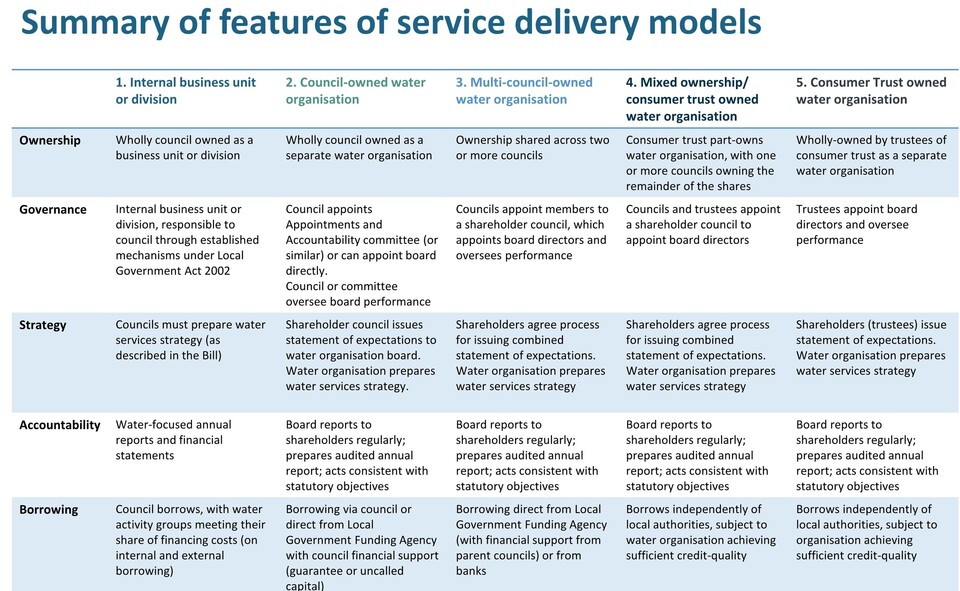 Summary of features of service delivery models

| | 1. Internal business unit or division | 2. Council-owned water organisation | 3. Multi-council-owned water organisation | 4. Mixed ownership/ consumer trust owned water organisation | 5. Consumer Trust owned water organisation |
|---|---|---|---|---|---|
| Ownership | Wholly council owned as a business unit or division | Wholly council owned as a separate water organisation | Ownership shared across two or more councils | Consumer trust part-owns water organisation, with one or more councils owning the remainder of the shares | Wholly-owned by trustees of consumer trust as a separate water organisation |
| Governance | Internal business unit or division, responsible to council through established mechanisms under Local Government Act 2002 | Council appoints Appointments and Accountability committee (or similar) or can appoint board directly. Council or committee oversee board performance | Councils appoint members to a shareholder council, which appoints board directors and oversees performance | Councils and trustees appoint a shareholder council to appoint board directors | Trustees appoint board directors and oversee performance |
| Strategy | Councils must prepare water services strategy (as described in the Bill) | Shareholder council issues statement of expectations to water organisation board. Water organisation prepares water services strategy. | Shareholders agree process for issuing combined statement of expectations. Water organisation prepares water services strategy | Shareholders agree process for issuing combined statement of expectations. Water organisation prepares water services strategy | Shareholders (trustees) issue statement of expectations. Water organisation prepares water services strategy |
| Accountability | Water-focused annual reports and financial statements | Board reports to shareholders regularly; prepares audited annual report; acts consistent with statutory objectives | Board reports to shareholders regularly; prepares audited annual report; acts consistent with statutory objectives | Board reports to shareholders regularly; prepares audited annual report; acts consistent with statutory objectives | Board reports to shareholders regularly; prepares audited annual report; acts consistent with statutory objectives |
| Borrowing | Council borrows, with water activity groups meeting their share of financing costs (on internal and external borrowing) | Borrowing via council or direct from Local Government Funding Agency with council financial support (guarantee or uncalled capital) | Borrowing direct from Local Government Funding Agency (with financial support from parent councils) or from banks | Borrows independently of local authorities, subject to water organisation achieving sufficient credit-quality | Borrows independently of local authorities, subject to organisation achieving sufficient credit-quality |